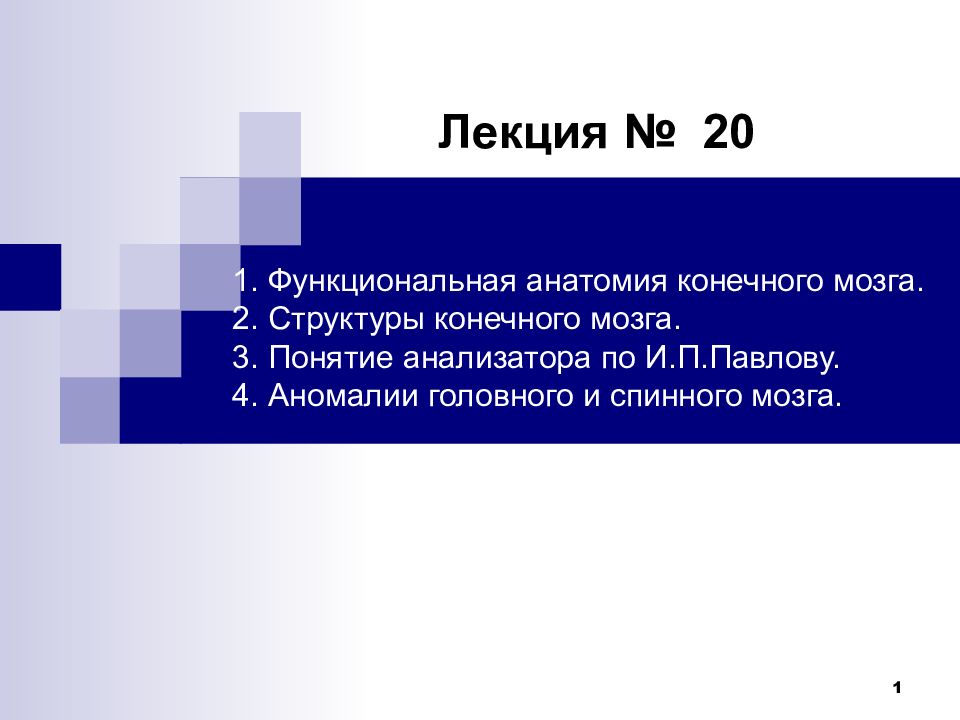 Лекция № 20

1. Функциональная анатомия конечного мозга.
2. Структуры конечного мозга.
3. Понятие анализатора по И.П.Павлову.
4. Аномалии головного и спинного мозга.

1